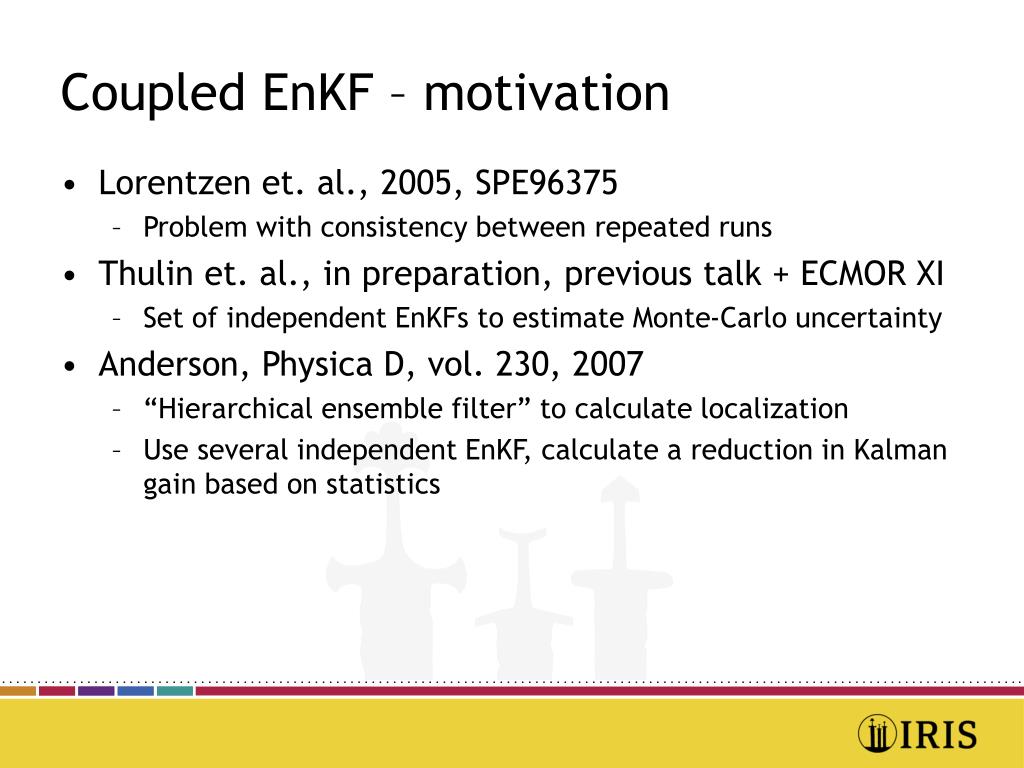 Coupled EnKF – motivation

• Lorentzen et. al., 2005, SPE96375
  – Problem with consistency between repeated runs
• Thulin et. al., in preparation, previous talk + ECMOR XI
  – Set of independent EnKFs to estimate Monte-Carlo uncertainty
• Anderson, Physica D, vol. 230, 2007
  – “Hierarchical ensemble filter” to calculate localization
  – Use several independent EnKF, calculate a reduction in Kalman gain based on statistics

IRIS